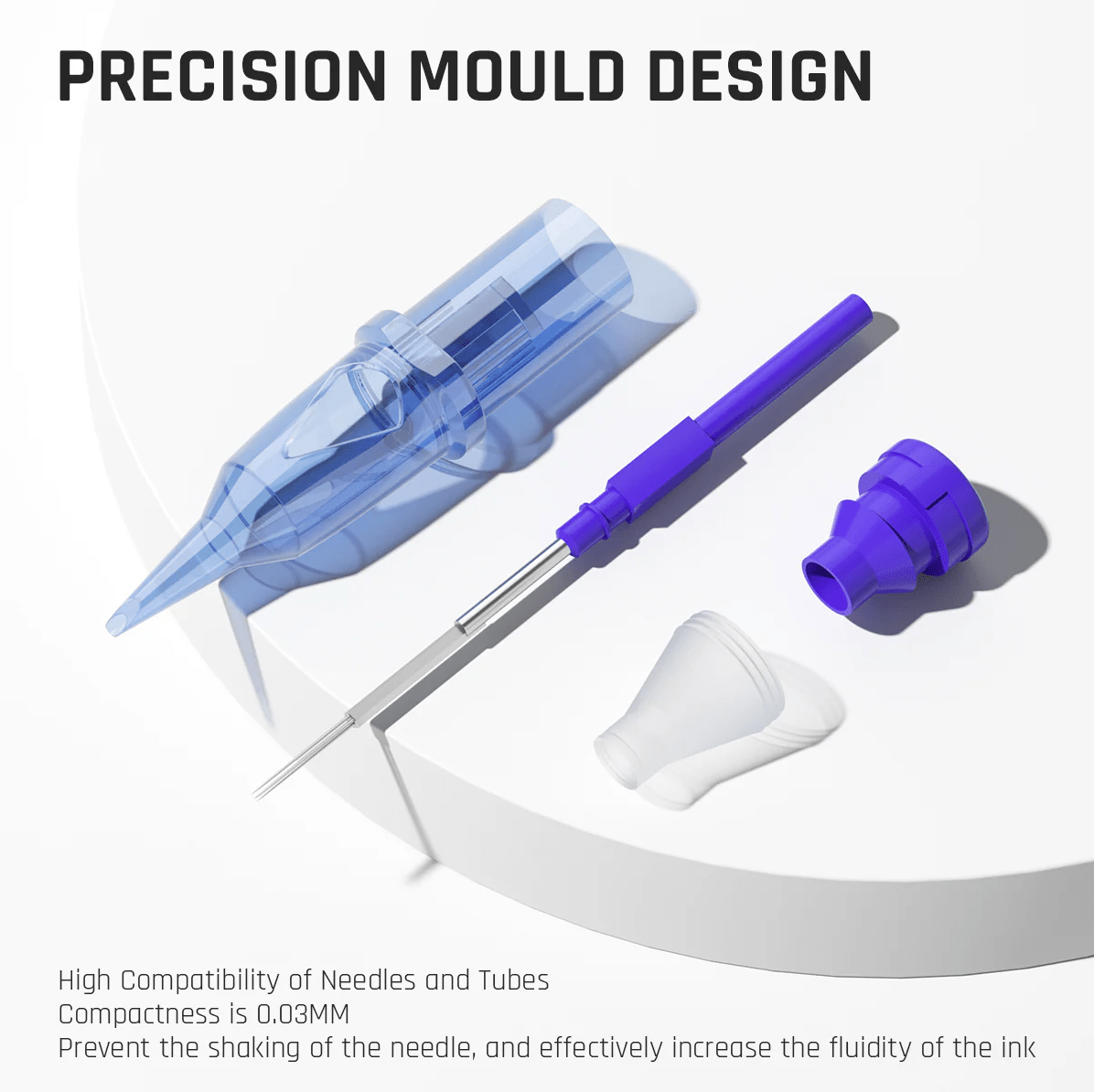 PRECISION MOULD DESIGN

High Compatibility of Needles and Tubes
Compactness is 0.03MM
Prevent the shaking of the needle, and effectively increase the fluidity of the ink